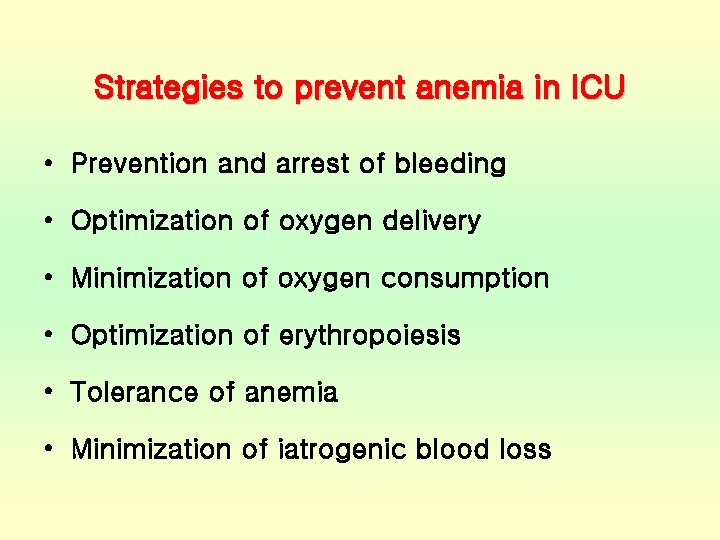 Strategies to prevent anemia in ICU

• Prevention and arrest of bleeding

• Optimization of oxygen delivery

• Minimization of oxygen consumption

• Optimization of erythropoiesis

• Tolerance of anemia

• Minimization of iatrogenic blood loss